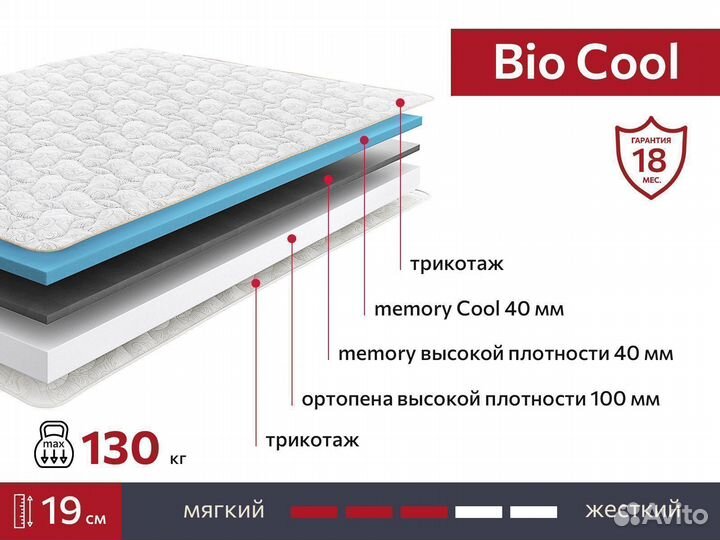 Bio Cool

ГАРАНТИЯ
18
МЕС.

трикотаж

memory Cool 40 мм

memory высокой плотности 40 мм

ортопена высокой плотности 100 мм

трикотаж

max

130 кг

19 см

мягкий

жесткий

Avito